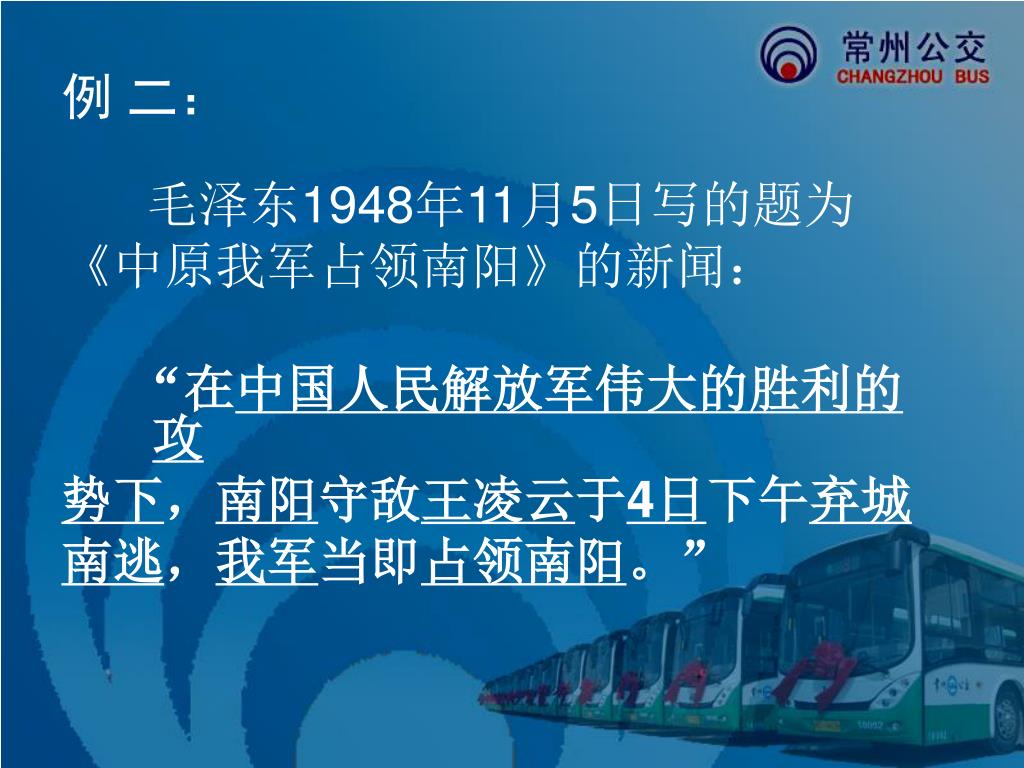 常州公交
CHANGZHOU BUS

例 二：

毛泽东1948年11月5日写的题为《中原我军占领南阳》的新闻：

“在中国人民解放军伟大的胜利的攻势下，南阳守敌王凌云于4日下午弃城南逃，我军当即占领南阳。”